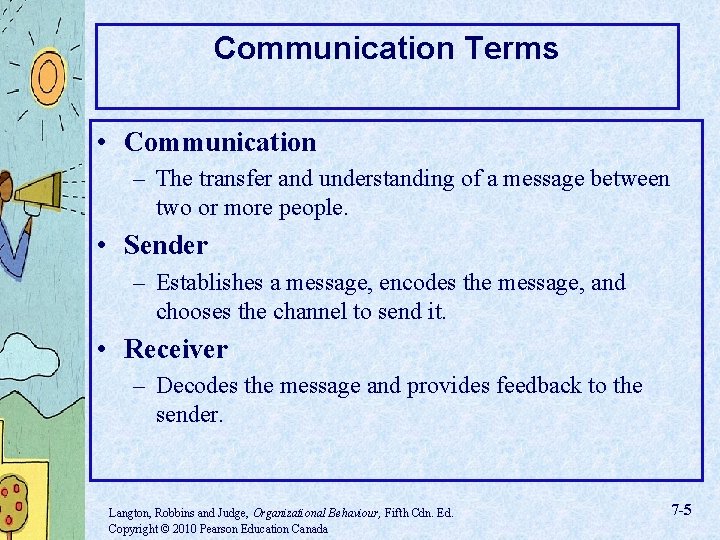 Communication Terms

• Communication
– The transfer and understanding of a message between two or more people.

• Sender
– Establishes a message, encodes the message, and chooses the channel to send it.

• Receiver
– Decodes the message and provides feedback to the sender.

Langton, Robbins and Judge, Organizational Behaviour, Fifth Cdn. Ed.
Copyright © 2010 Pearson Education Canada

7-5